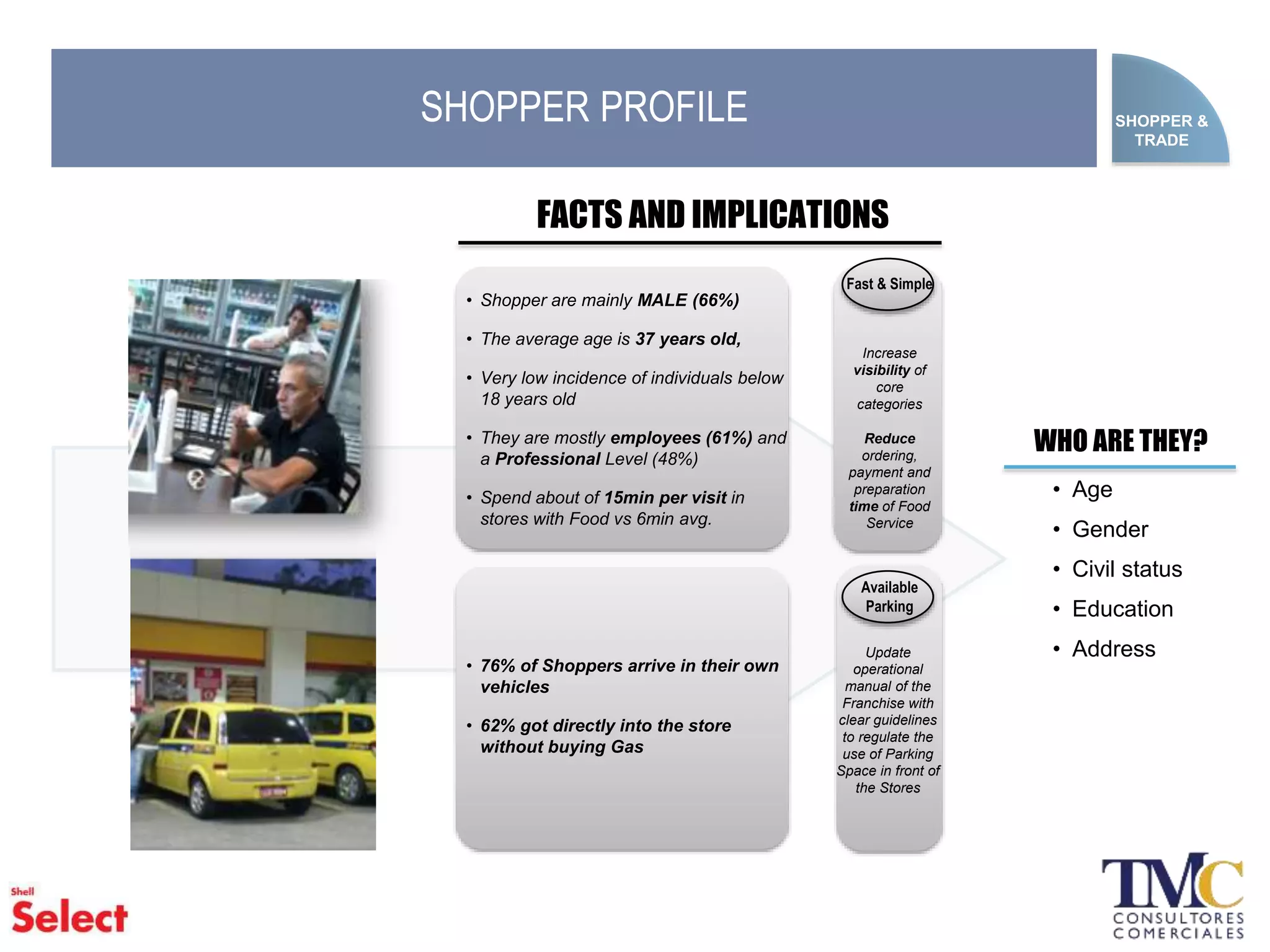 SHOPPER PROFILE

SHOPPER & TRADE

FACTS AND IMPLICATIONS

• Shopper are mainly MALE (66%)

• The average age is 37 years old,

• Very low incidence of individuals below 18 years old

• They are mostly employees (61%) and a Professional Level (48%)

• Spend about of 15min per visit in stores with Food vs 6min avg.

Fast & Simple

Increase visibility of core categories

Reduce ordering, payment and preparation time of Food Service

• 76% of Shoppers arrive in their own vehicles

• 62% got directly into the store without buying Gas

Available Parking

Update operational manual of the Franchise with clear guidelines to regulate the use of Parking Space in front of the Stores

WHO ARE THEY?

• Age
• Gender
• Civil status
• Education
• Address

Shell Select

TMC CONSULTORES COMERCIALES